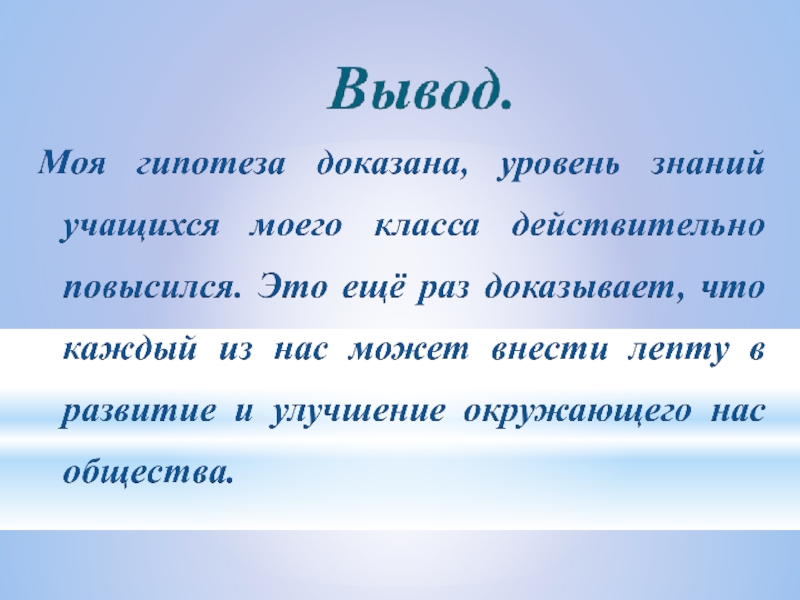 Вывод.

Моя гипотеза доказана, уровень знаний учащихся моего класса действительно повысился. Это ещё раз доказывает, что каждый из нас может внести лепту в развитие и улучшение окружающего нас общества.